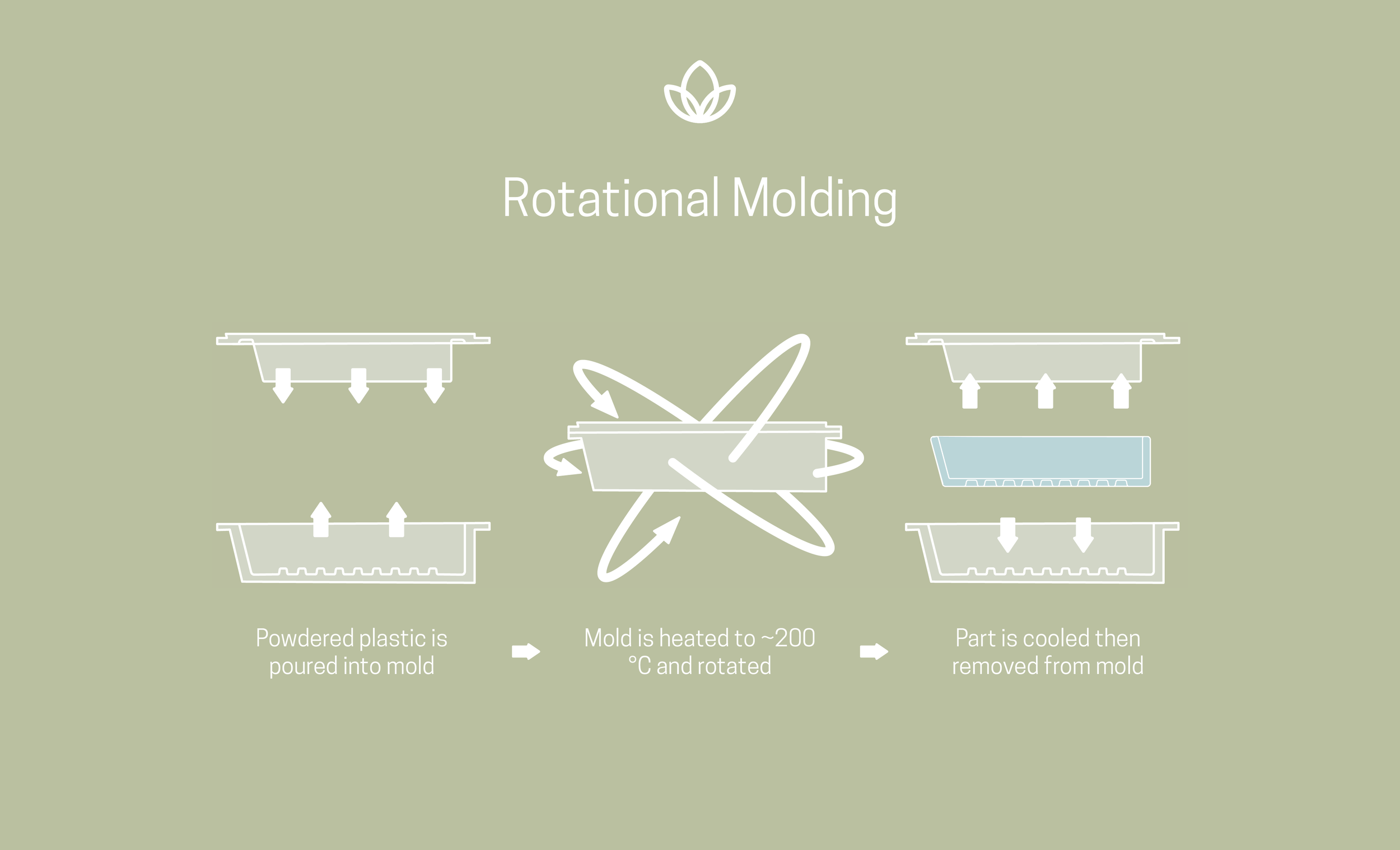 Rotational Molding

Powdered plastic is poured into mold

Mold is heated to ~200 °C and rotated

Part is cooled then removed from mold